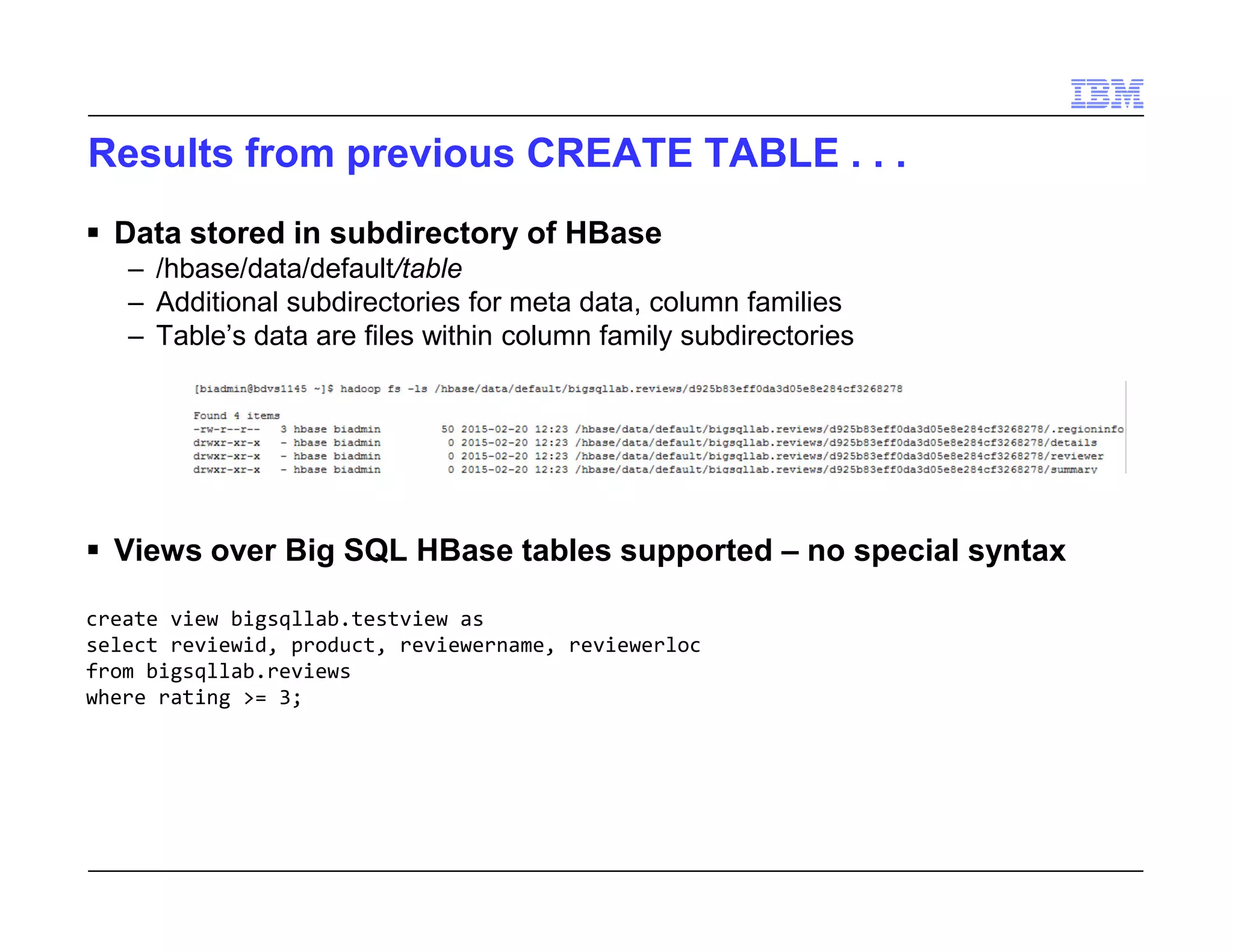 IBM

Results from previous CREATE TABLE . . .

▪ Data stored in subdirectory of HBase
– /hbase/data/default/table
– Additional subdirectories for meta data, column families
– Table's data are files within column family subdirectories

[biadmin@bdvs1145 ~]$ hadoop fs -ls /hbase/data/default/bigsqllab.reviews/d925b83eff0da3d05e8e284cf3268278

Found 4 items
-rw-r--r-- 3 hbase biadmin 50 2015-02-20 12:23 /hbase/data/default/bigsqllab.reviews/d925b83eff0da3d05e8e284cf3268278/.regioninfo
drwxr-xr-x - hbase biadmin 0 2015-02-20 12:23 /hbase/data/default/bigsqllab.reviews/d925b83eff0da3d05e8e284cf3268278/details
drwxr-xr-x - hbase biadmin 0 2015-02-20 12:23 /hbase/data/default/bigsqllab.reviews/d925b83eff0da3d05e8e284cf3268278/reviewer
drwxr-xr-x - hbase biadmin 0 2015-02-20 12:23 /hbase/data/default/bigsqllab.reviews/d925b83eff0da3d05e8e284cf3268278/summary

▪ Views over Big SQL HBase tables supported – no special syntax

create view bigsqllab.testview as
select reviewid, product, reviewername, reviewerloc
from bigsqllab.reviews
where rating >= 3;